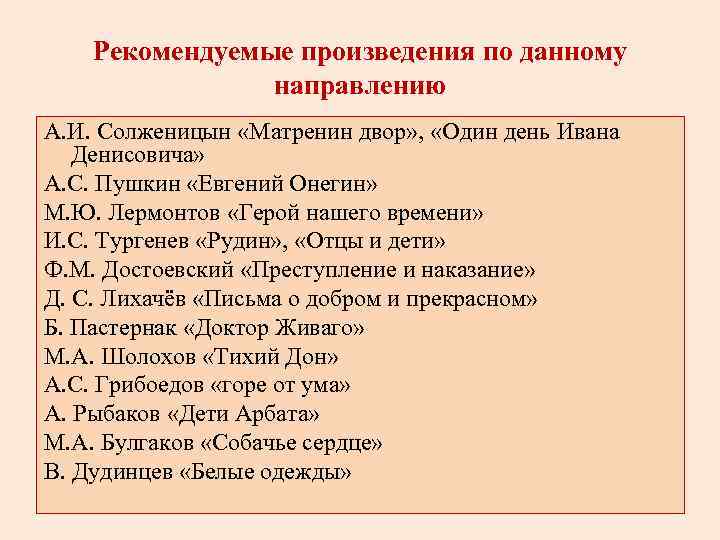 Рекомендуемые произведения по данному направлению

А.И. Солженицын «Матренин двор», «Один день Ивана Денисовича»
А.С. Пушкин «Евгений Онегин»
М.Ю. Лермонтов «Герой нашего времени»
И.С. Тургенев «Рудин», «Отцы и дети»
Ф.М. Достоевский «Преступление и наказание»
Д. С. Лихачёв «Письма о добром и прекрасном»
Б. Пастернак «Доктор Живаго»
М.А. Шолохов «Тихий Дон»
А.С. Грибоедов «горе от ума»
А. Рыбаков «Дети Арбата»
М.А. Булгаков «Собачье сердце»
В. Дудинцев «Белые одежды»